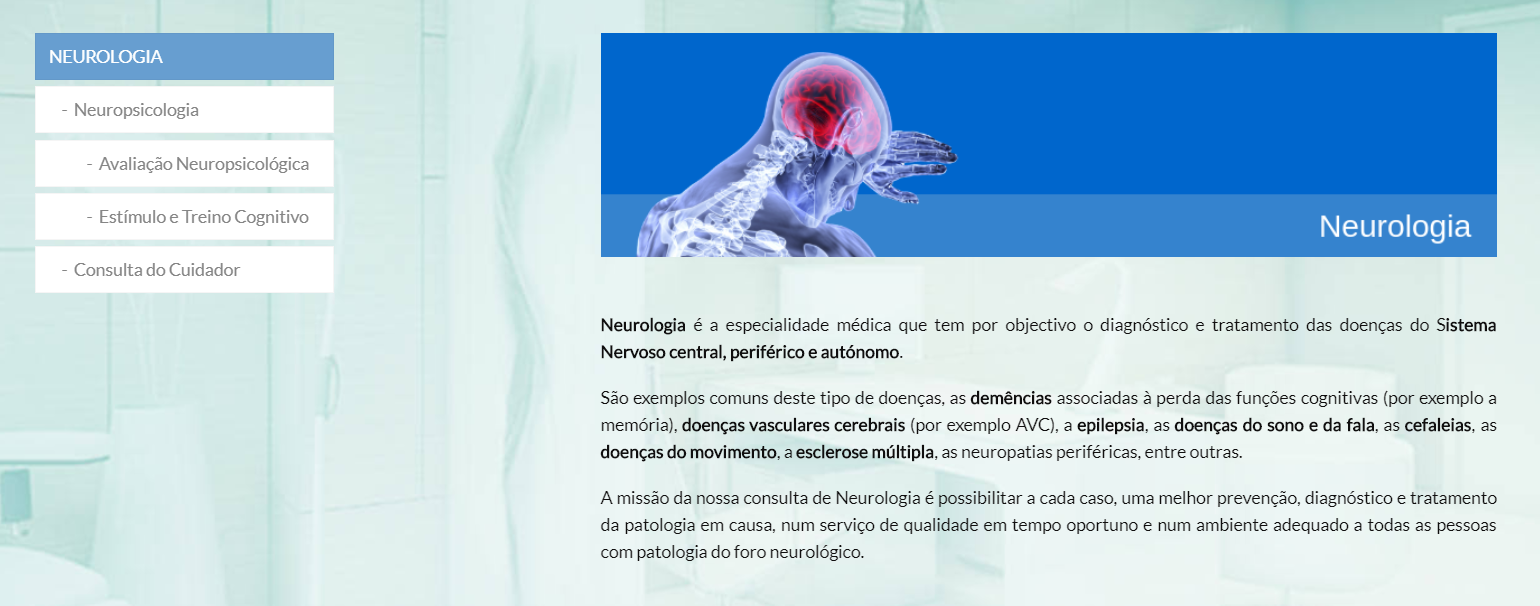 NEUROLOGIA

- Neuropsicologia

- Avaliação Neuropsicológica

- Estímulo e Treino Cognitivo

- Consulta do Cuidador

Neurologia

Neurologia é a especialidade médica que tem por objectivo o diagnóstico e tratamento das doenças do Sistema Nervoso central, periférico e autónomo.

São exemplos comuns deste tipo de doenças, as demências associadas à perda das funções cognitivas (por exemplo a memória), doenças vasculares cerebrais (por exemplo AVC), a epilepsia, as doenças do sono e da fala, as cefaleias, as doenças do movimento, a esclerose múltipla, as neuropatias periféricas, entre outras.

A missão da nossa consulta de Neurologia é possibilitar a cada caso, uma melhor prevenção, diagnóstico e tratamento da patologia em causa, num serviço de qualidade em tempo oportuno e num ambiente adequado a todas as pessoas com patologia do foro neurológico.